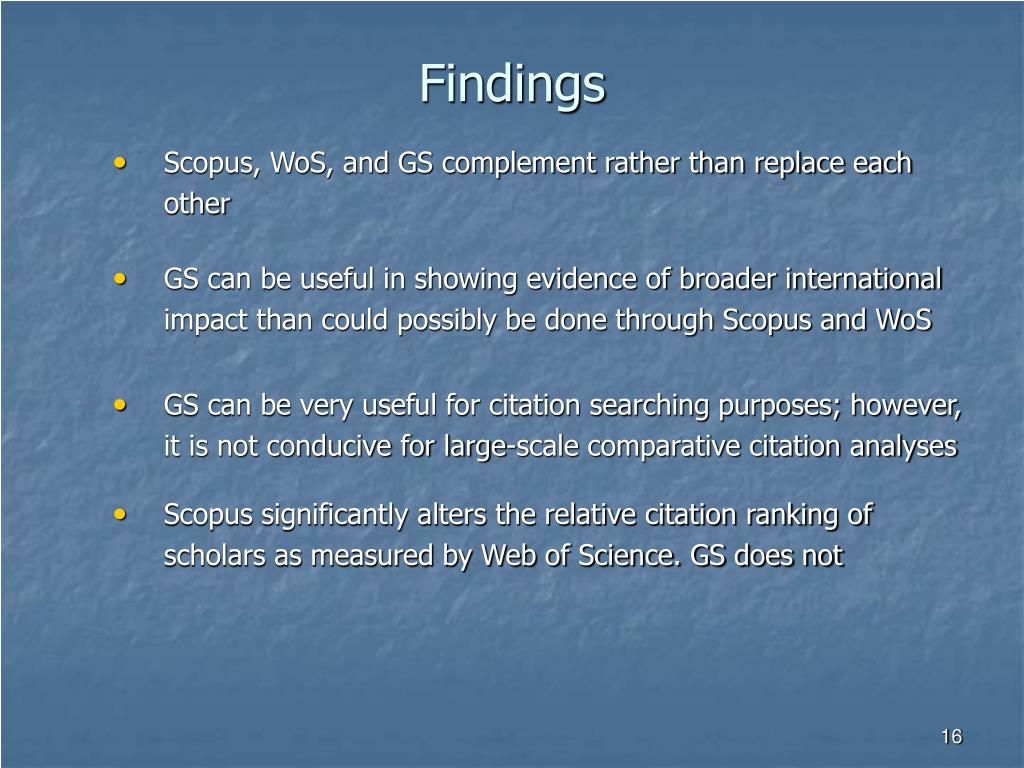 Findings

• Scopus, WoS, and GS complement rather than replace each other

• GS can be useful in showing evidence of broader international impact than could possibly be done through Scopus and WoS

• GS can be very useful for citation searching purposes; however, it is not conducive for large-scale comparative citation analyses

• Scopus significantly alters the relative citation ranking of scholars as measured by Web of Science. GS does not

16